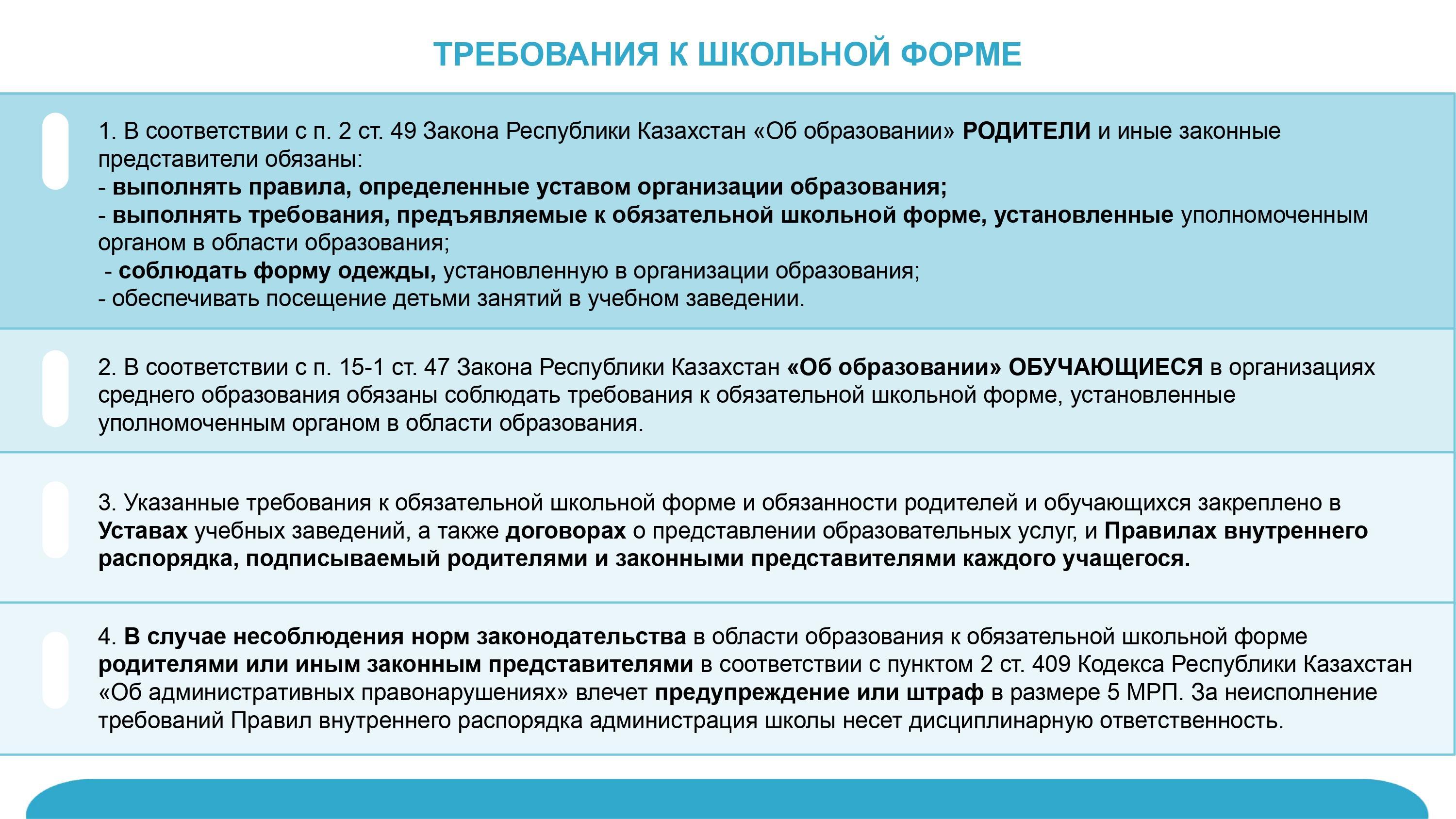 ТРЕБОВАНИЯ К ШКОЛЬНОЙ ФОРМЕ

1. В соответствии с п. 2 ст. 49 Закона Республики Казахстан «Об образовании» РОДИТЕЛИ и иные законные представители обязаны:
- выполнять правила, определенные уставом организации образования;
- выполнять требования, предъявляемые к обязательной школьной форме, установленные уполномоченным органом в области образования;
- соблюдать форму одежды, установленную в организации образования;
- обеспечивать посещение детьми занятий в учебном заведении.

2. В соответствии с п. 15-1 ст. 47 Закона Республики Казахстан «Об образовании» ОБУЧАЮЩИЕСЯ в организациях среднего образования обязаны соблюдать требования к обязательной школьной форме, установленные уполномоченным органом в области образования.

3. Указанные требования к обязательной школьной форме и обязанности родителей и обучающихся закреплено в Уставах учебных заведений, а также договорах о представлении образовательных услуг, и Правилах внутреннего распорядка, подписываемый родителями и законными представителями каждого учащегося.

4. В случае несоблюдения норм законодательства в области образования к обязательной школьной форме родителями или иным законным представителями в соответствии с пунктом 2 ст. 409 Кодекса Республики Казахстан «Об административных правонарушениях» влечет предупреждение или штраф в размере 5 МРП. За неисполнение требований Правил внутреннего распорядка администрация школы несет дисциплинарную ответственность.